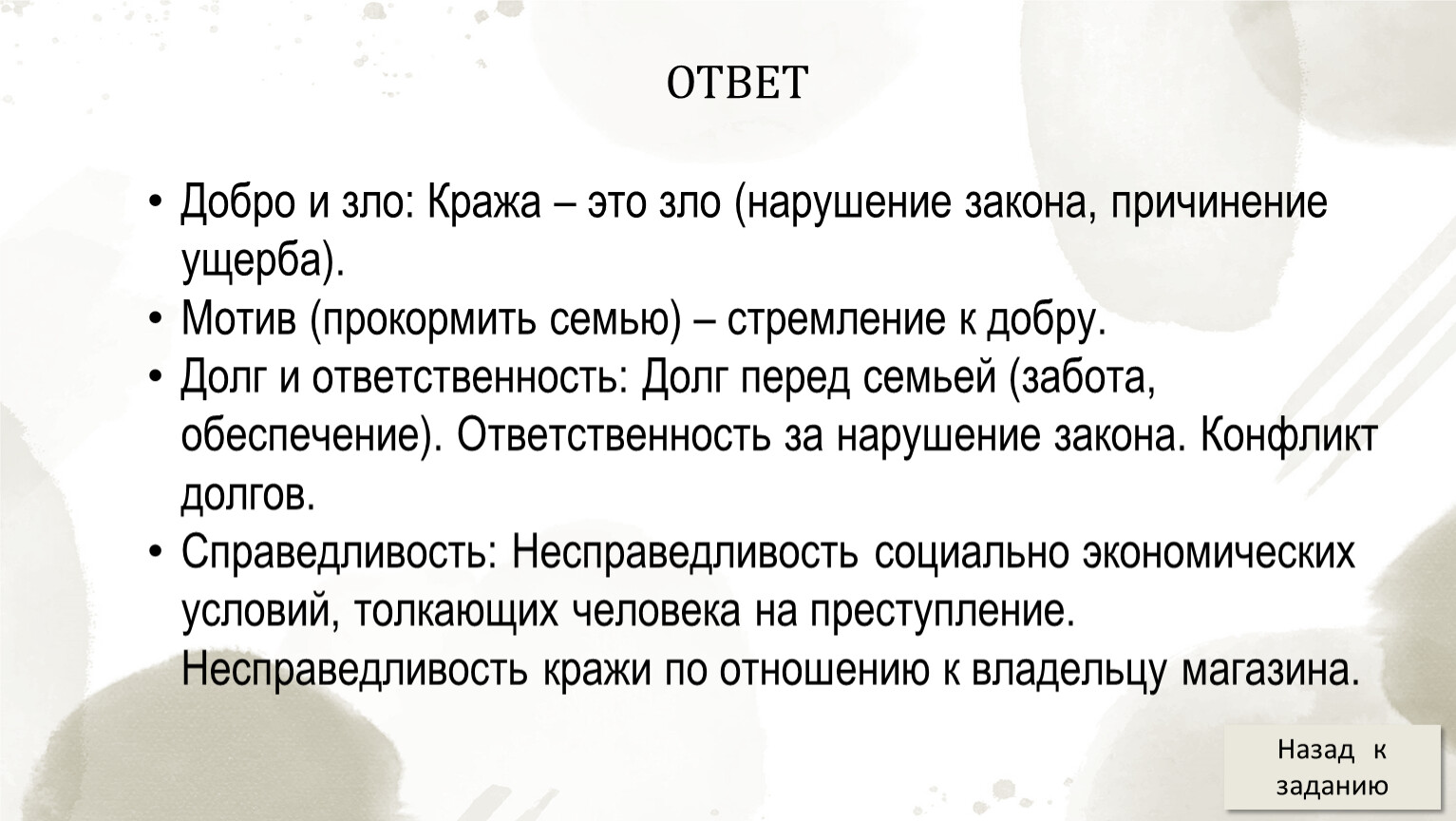 ОТВЕТ

• Добро и зло: Кража – это зло (нарушение закона, причинение ущерба).
• Мотив (прокормить семью) – стремление к добру.
• Долг и ответственность: Долг перед семьей (забота, обеспечение). Ответственность за нарушение закона. Конфликт долгов.
• Справедливость: Несправедливость социально экономических условий, толкающих человека на преступление. Несправедливость кражи по отношению к владельцу магазина.

Назад к заданию